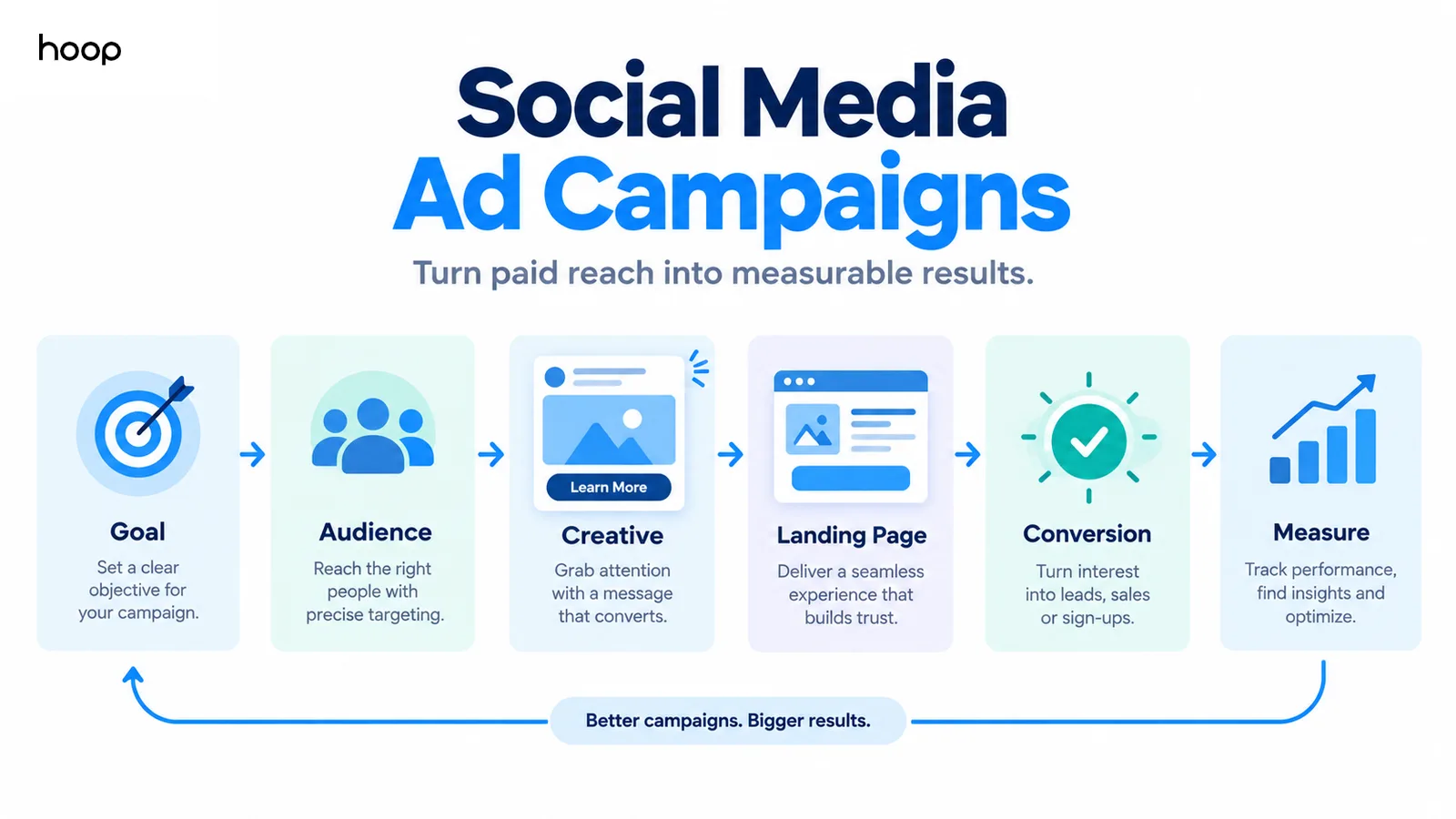 hoop

Social Media
Ad Campaigns

Turn paid reach into measurable results.

Goal
Set a clear objective for your campaign.

Audience
Reach the right people with precise targeting.

Learn More

Creative
Grab attention with a message that converts.

Landing Page
Deliver a seamless experience that builds trust.

Conversion
Turn interest into leads, sales or sign-ups.

Measure
Track performance, find insights and optimize.

Better campaigns. Bigger results.